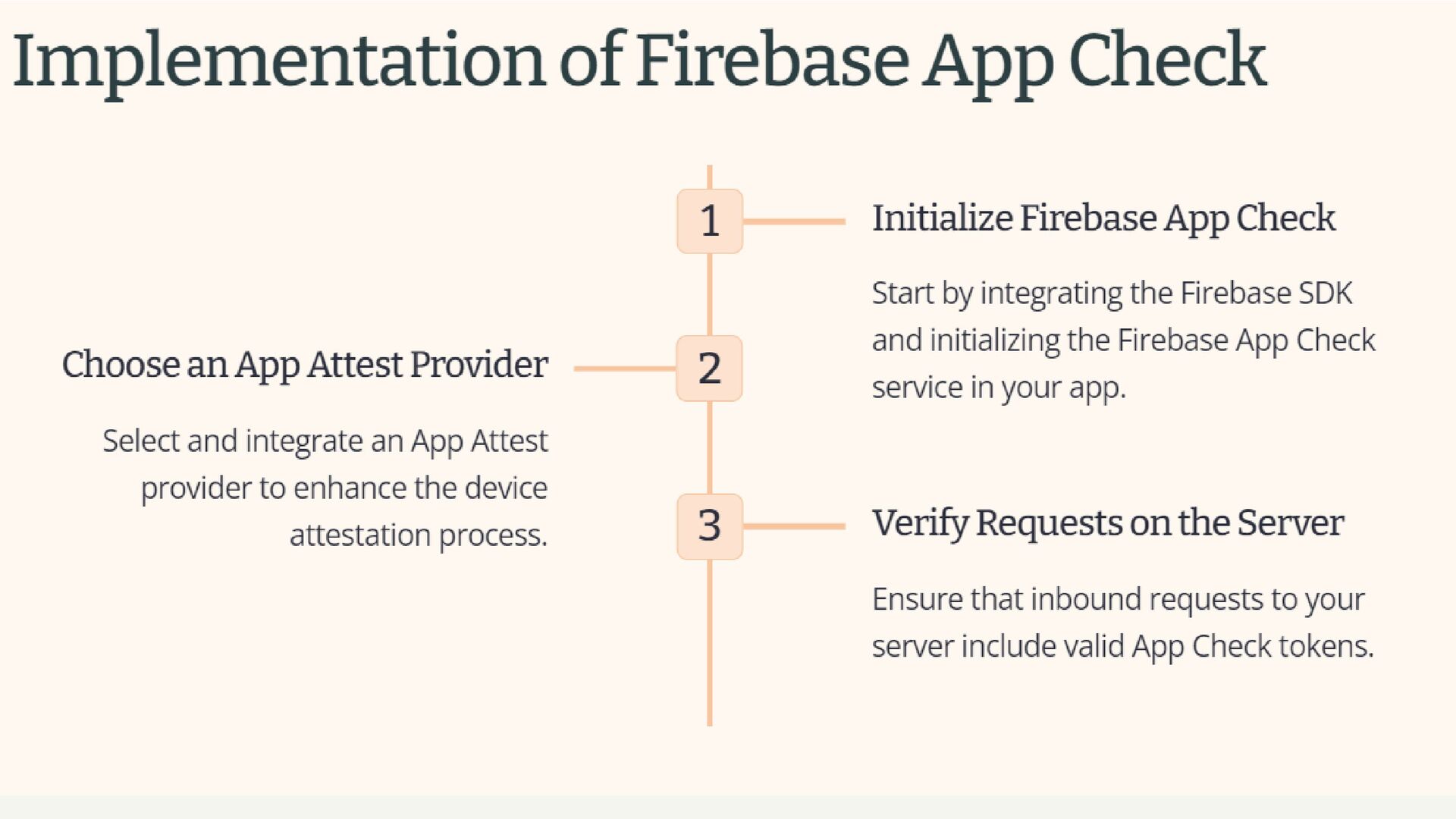 Implementation of Firebase App Check

1

Initialize Firebase App Check

Start by integrating the Firebase SDK and initializing the Firebase App Check service in your app.

2

Choose an App Attest Provider

Select and integrate an App Attest provider to enhance the device attestation process.

3

Verify Requests on the Server

Ensure that inbound requests to your server include valid App Check tokens.